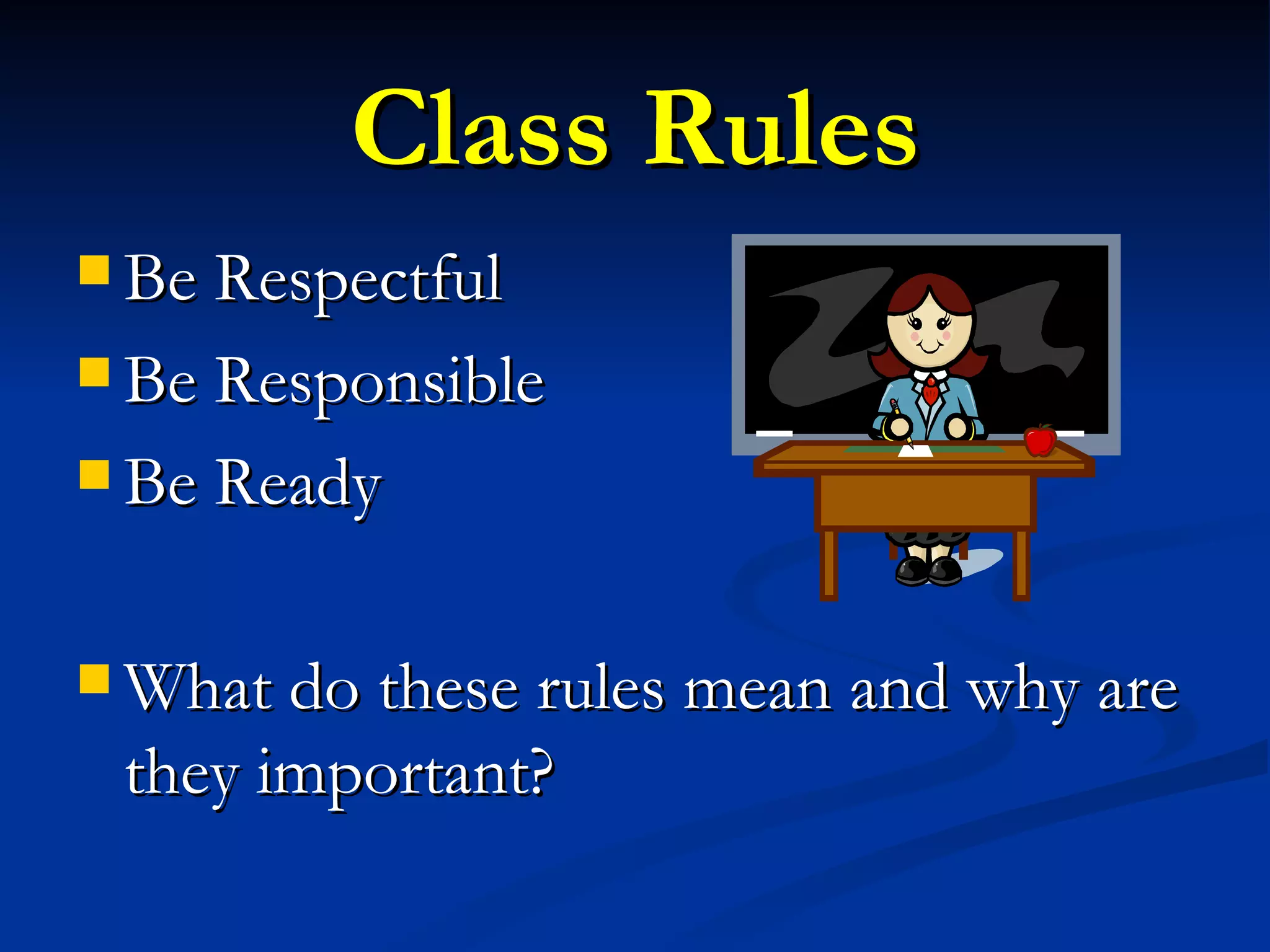 Class Rules

- Be Respectful
- Be Responsible
- Be Ready

- What do these rules mean and why are they important?